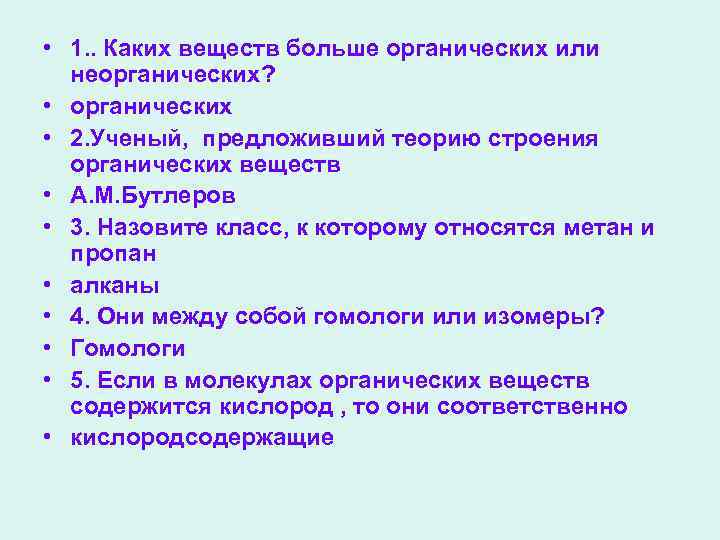 • 1.. Каких веществ больше органических или неорганических?
• органических
• 2.Ученый,  предложивший теорию строения органических веществ
• А.М.Бутлеров
• 3. Назовите класс, к которому относятся метан и пропан
• алканы
• 4. Они между собой гомологи или изомеры?
• Гомологи
• 5. Если в молекулах органических веществ содержится кислород , то они соответственно
• кислородсодержащие